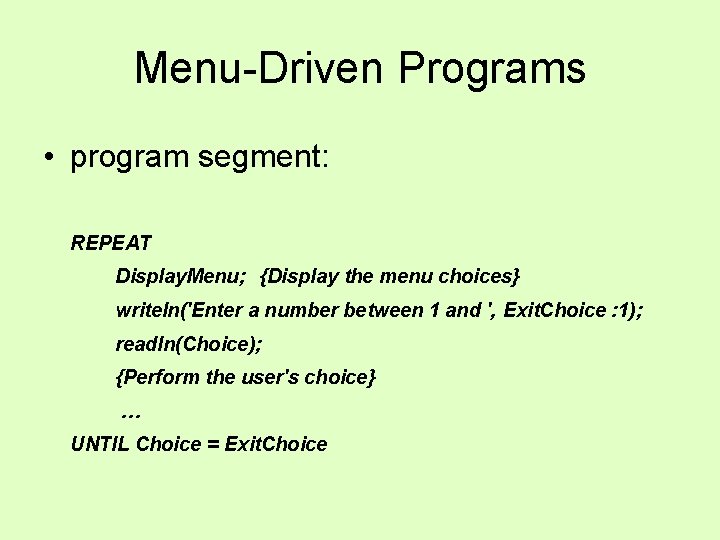 Menu-Driven Programs

• program segment:

REPEAT
DisplayMenu;  {Display the menu choices}
writeln('Enter a number between 1 and ', ExitChoice :1);
readln(Choice);
{Perform the user's choice}
...
UNTIL Choice = ExitChoice